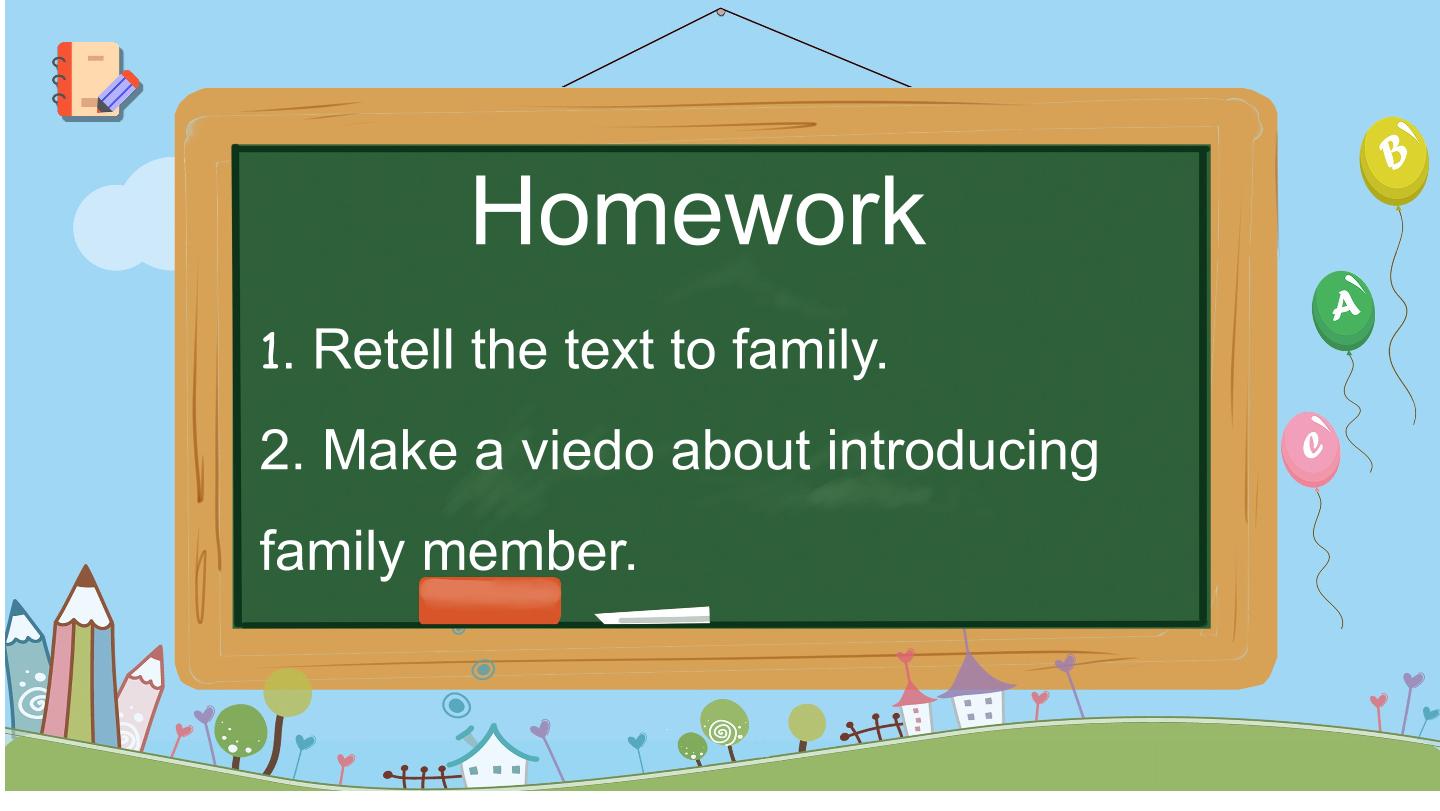 Homework

1. Retell the text to family.

2. Make a viedo about introducing family member.

B

A

C